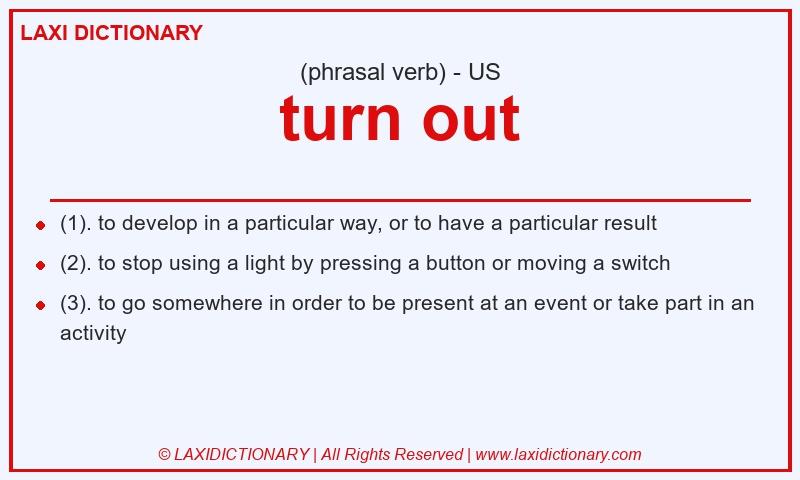 LAXI DICTIONARY

(phrasal verb) - US

turn out

- (1). to develop in a particular way, or to have a particular result
- (2). to stop using a light by pressing a button or moving a switch
- (3). to go somewhere in order to be present at an event or take part in an activity

© LAXIDICTIONARY | All Rights Reserved | www.laxidictionary.com